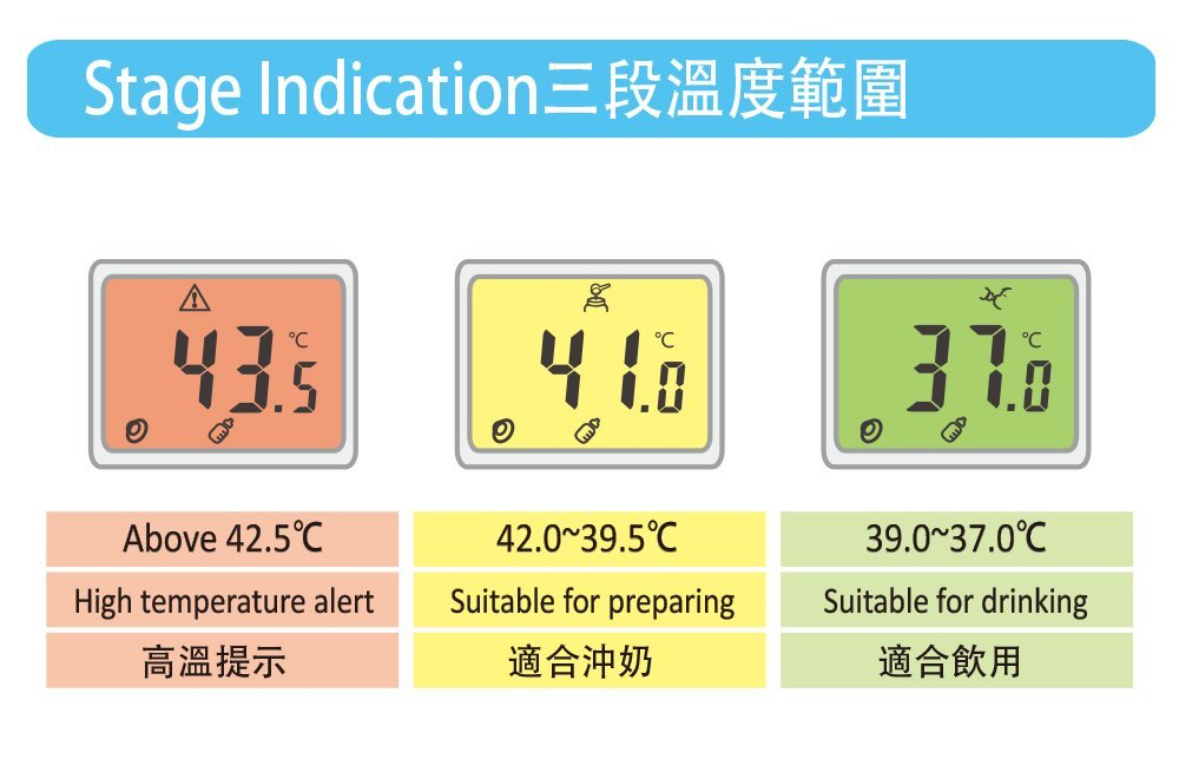 Stage Indication三段溫度範圍

43.5 ℃

41.0 ℃

37.0 ℃

| Above 42.5℃ | 42.0~39.5℃ | 39.0~37.0℃ |
|---|---|---|
| High temperature alert | Suitable for preparing | Suitable for drinking |
| 高溫提示 | 適合沖奶 | 適合飲用 |